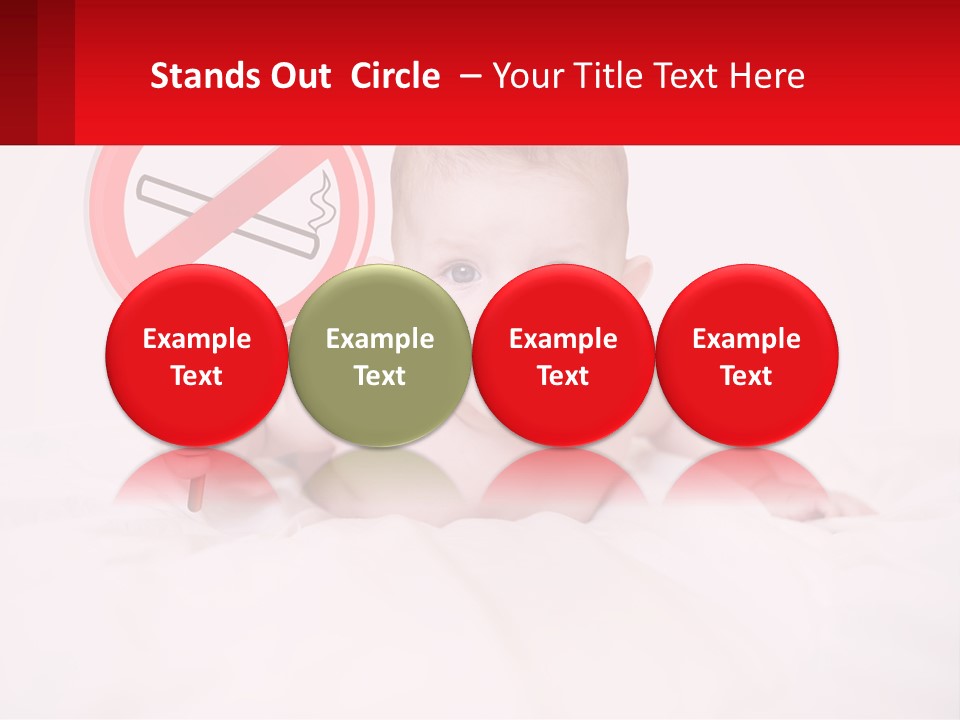 Stands Out Circle – Your Title Text Here

Example Text

Example Text

Example Text

Example Text